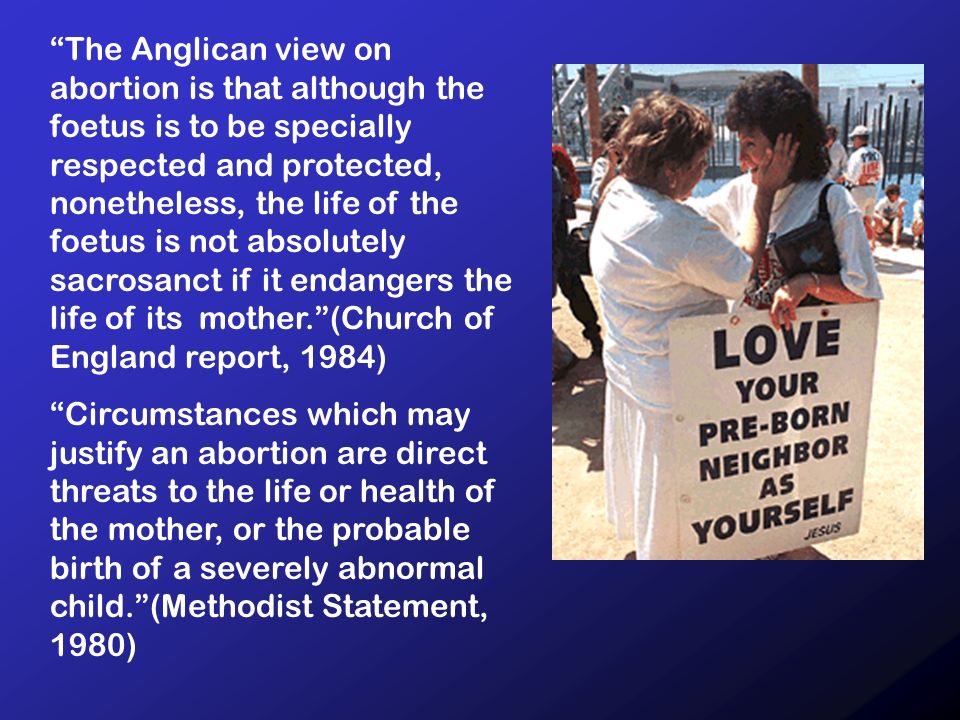 “The Anglican view on abortion is that although the foetus is to be specially respected and protected, nonetheless, the life of the foetus is not absolutely sacrosanct if it endangers the life of its mother.”(Church of England report, 1984)

“Circumstances which may justify an abortion are direct threats to the life or health of the mother, or the probable birth of a severely abnormal child.”(Methodist Statement, 1980)

LOVE YOUR PRE-BORN NEIGHBOR AS YOURSELF
JESUS